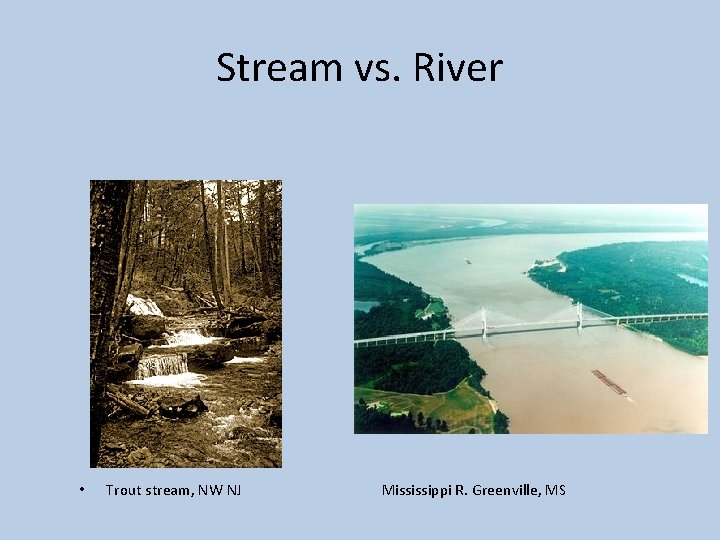 Stream vs. River

• Trout stream, NW NJ

Mississippi R. Greenville, MS